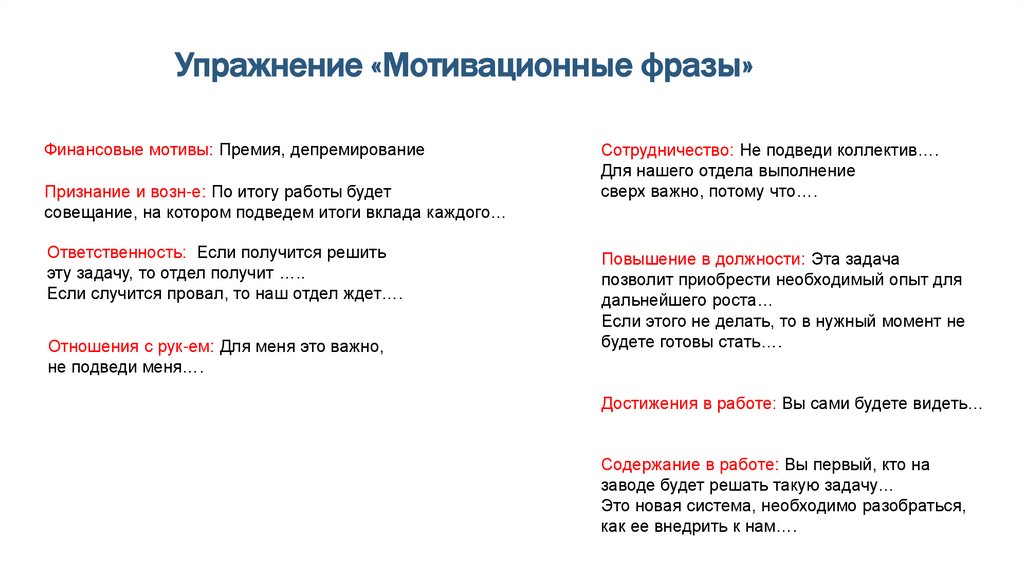 Упражнение «Мотивационные фразы»

Финансовые мотивы: Премия, депремирование

Признание и возн-е: По итогу работы будет совещание, на котором подведем итоги вклада каждого…

Ответственность: Если получится решить эту задачу, то отдел получит …..
Если случится провал, то наш отдел ждет….

Отношения с рук-ем: Для меня это важно, не подведи меня….

Сотрудничество: Не подведи коллектив….
Для нашего отдела выполнение сверх важно, потому что….

Повышение в должности: Эта задача позволит приобрести необходимый опыт для дальнейшего роста…
Если этого не делать, то в нужный момент не будете готовы стать….

Достижения в работе: Вы сами будете видеть…

Содержание в работе: Вы первый, кто на заводе будет решать такую задачу…
Это новая система, необходимо разобраться, как ее внедрить к нам….